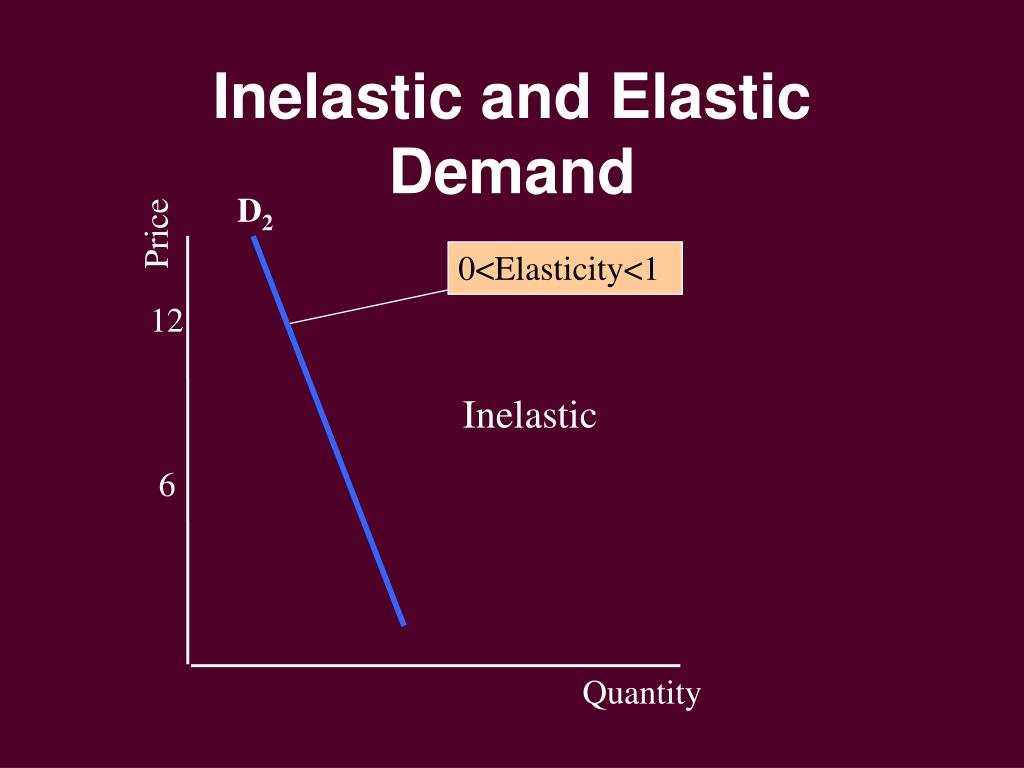 Inelastic and Elastic Demand

Price

$D_2$

0<Elasticity<1

12

Inelastic

6

Quantity